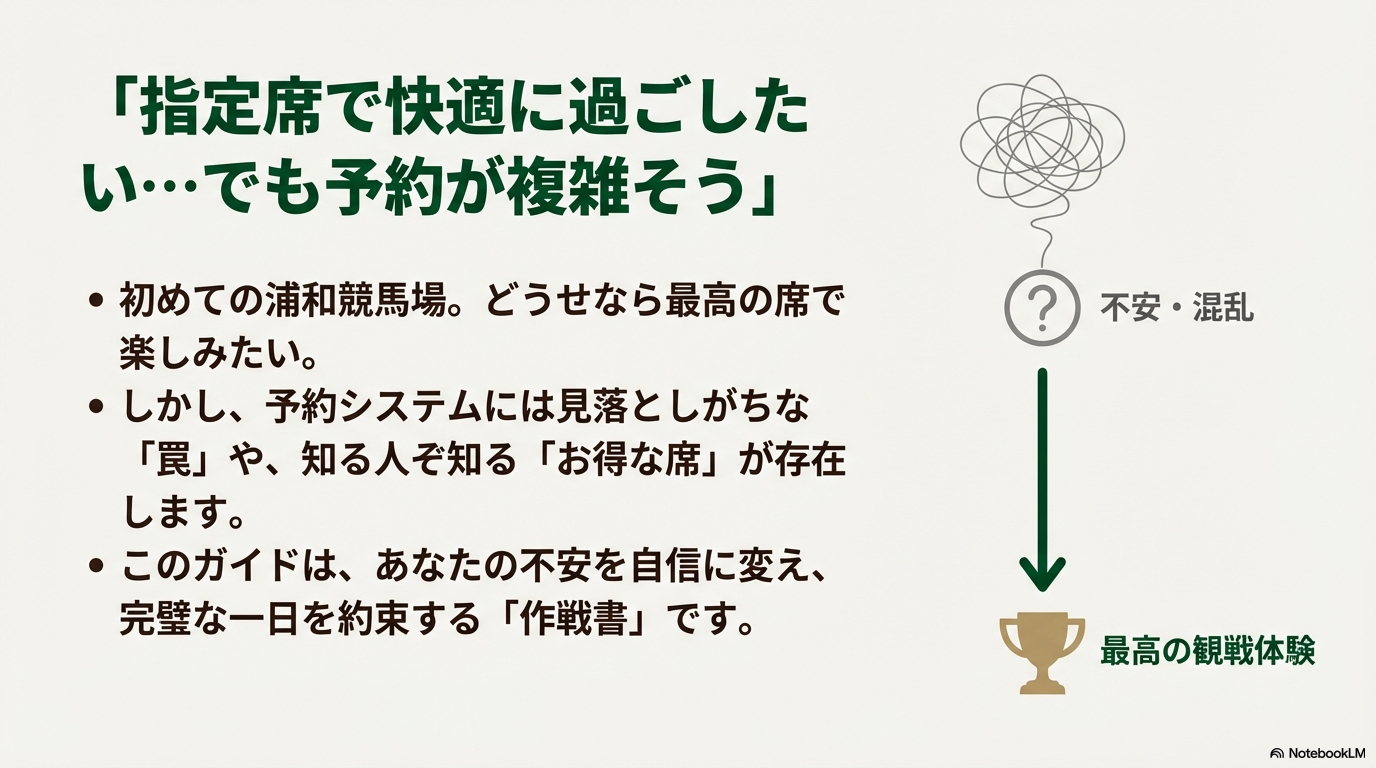 「指定席で快適に過ごしたい…でも予約が複雑そう」

• 初めての浦和競馬場。どうせなら最高の席で楽しみたい。
• しかし、予約システムには見落としがちな「罠」や、知る人ぞ知る「お得な席」が存在します。
• このガイドは、あなたの不安を自信に変え、完璧な一日を約束する「作戦書」です。

?
不安・混乱

最高の観戦体験

NotebookLM